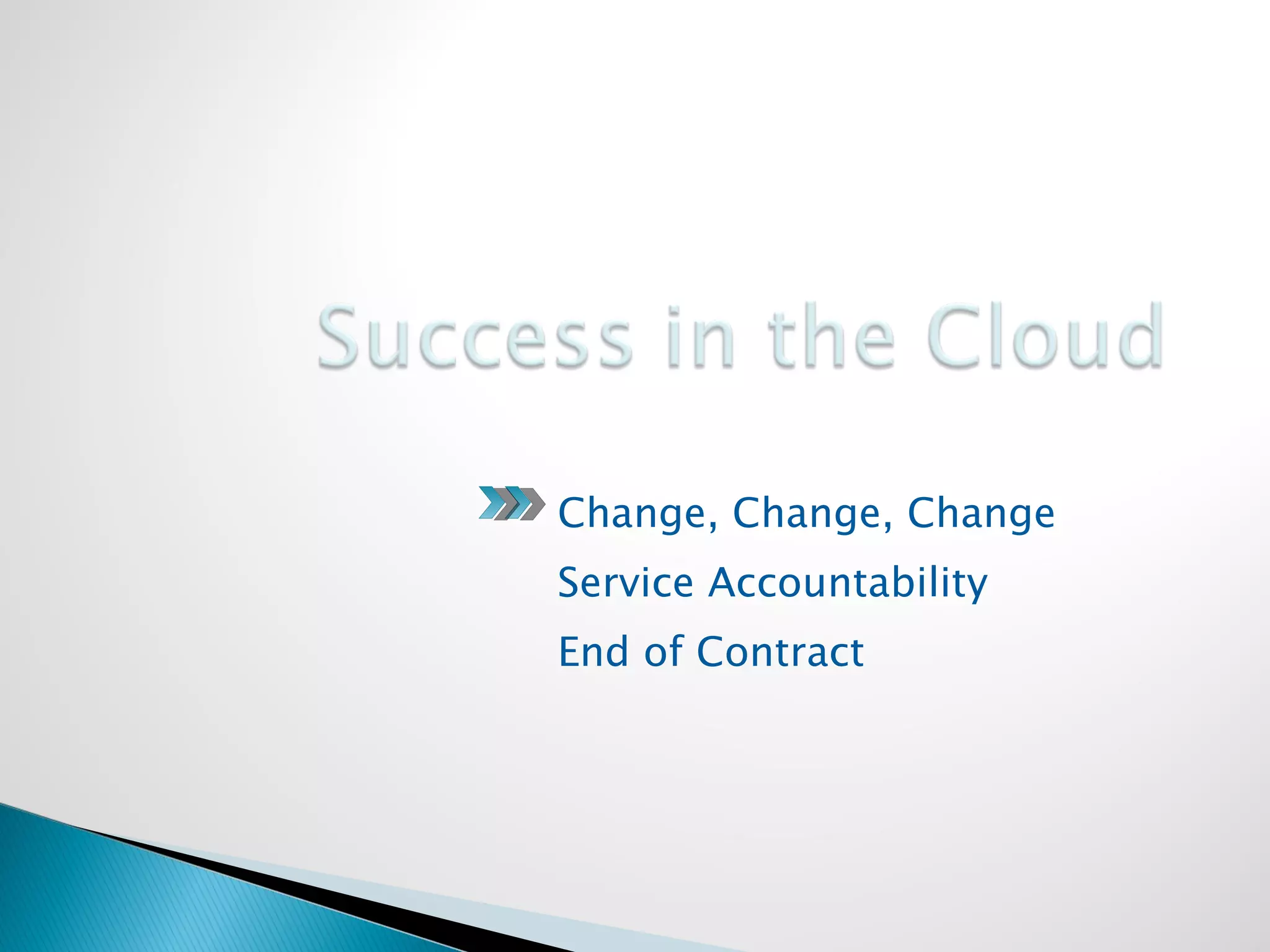 Success in the Cloud

Change, Change, Change

Service Accountability

End of Contract